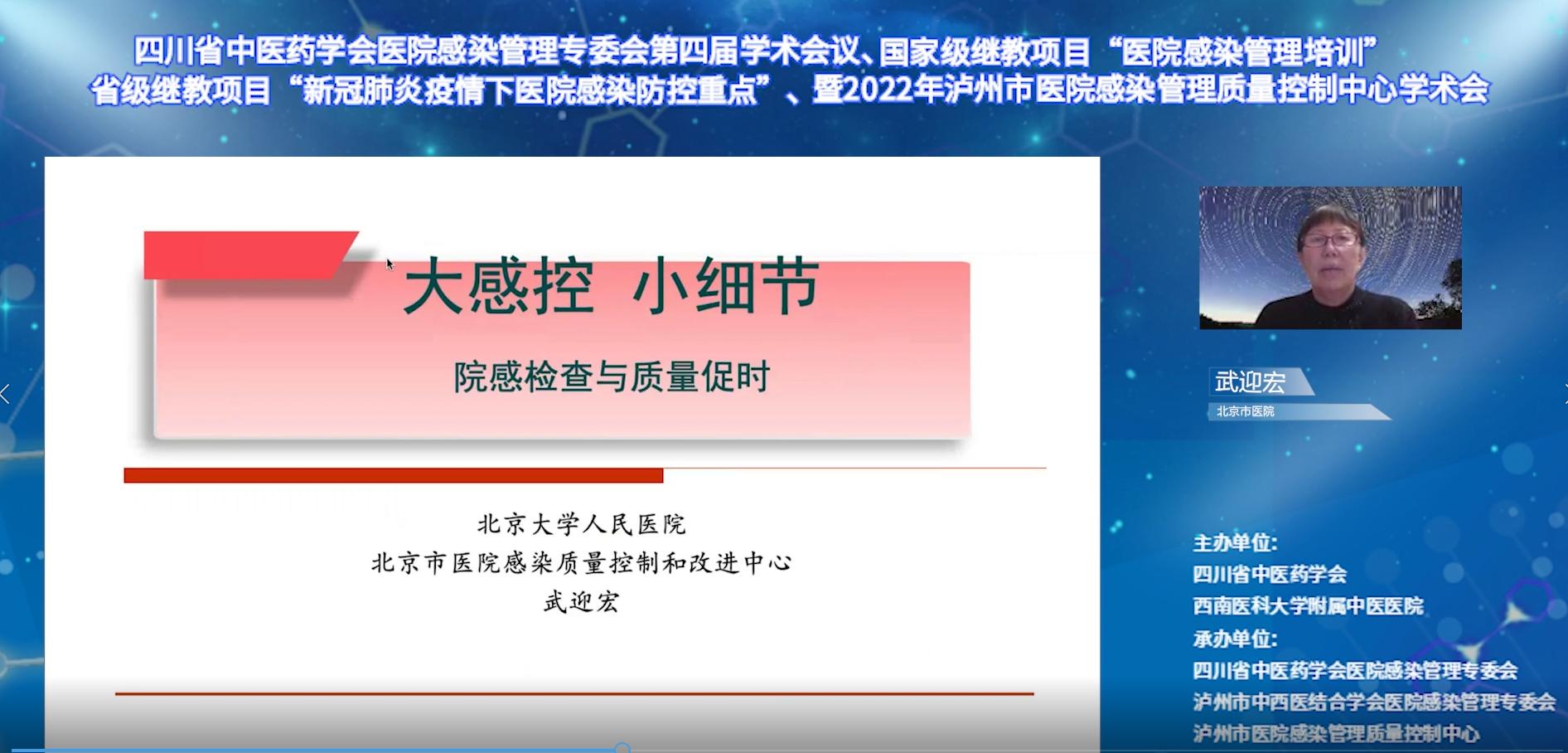 四川省中医药学会医院感染管理专委会第四届学术会议、国家级继教项目“医院感染管理培训”
省级继教项目“新冠肺炎疫情下医院感染防控重点”、暨2022年泸州市医院感染管理质量控制中心学术会

大感控 小细节

院感检查与质量促时

北京大学人民医院
北京市医院感染质量控制和改进中心
武迎宏

武迎宏
北京市医院

主办单位:
四川省中医药学会
西南医科大学附属中医医院
承办单位:
四川省中医药学会医院感染管理专委会
泸州市中西医结合学会医院感染管理专委会
泸州市医院感染管理质量控制中心